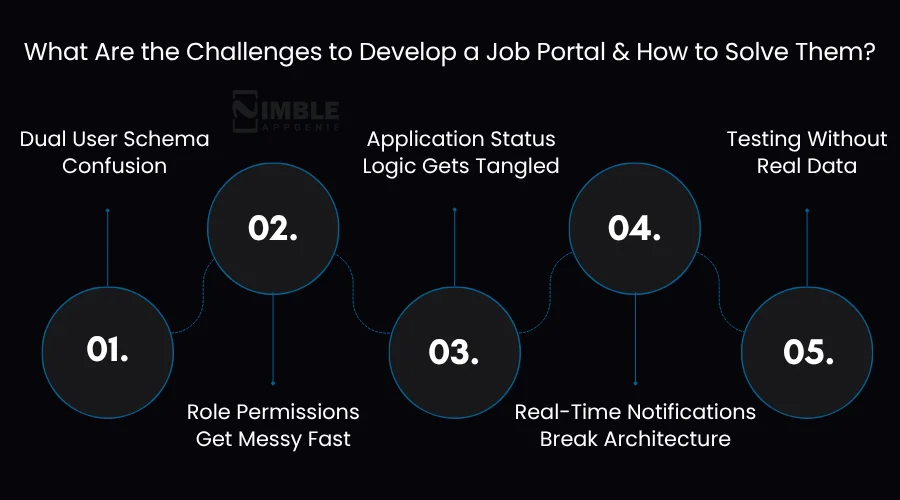 What Are the Challenges to Develop a Job Portal & How to Solve Them?

NIMBLE APPGENIE

Dual User Schema Confusion

01.

02.

Role Permissions Get Messy Fast

Application Status Logic Gets Tangled

03.

04.

Real-Time Notifications Break Architecture

Testing Without Real Data

05.